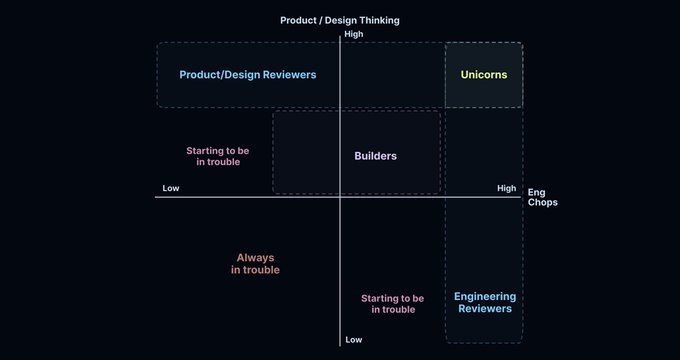 Product / Design Thinking

High

Product/Design Reviewers

Unicorns

Starting to be in trouble

Builders

Low

High

Eng Chops

Always in trouble

Starting to be in trouble

Engineering Reviewers

Low